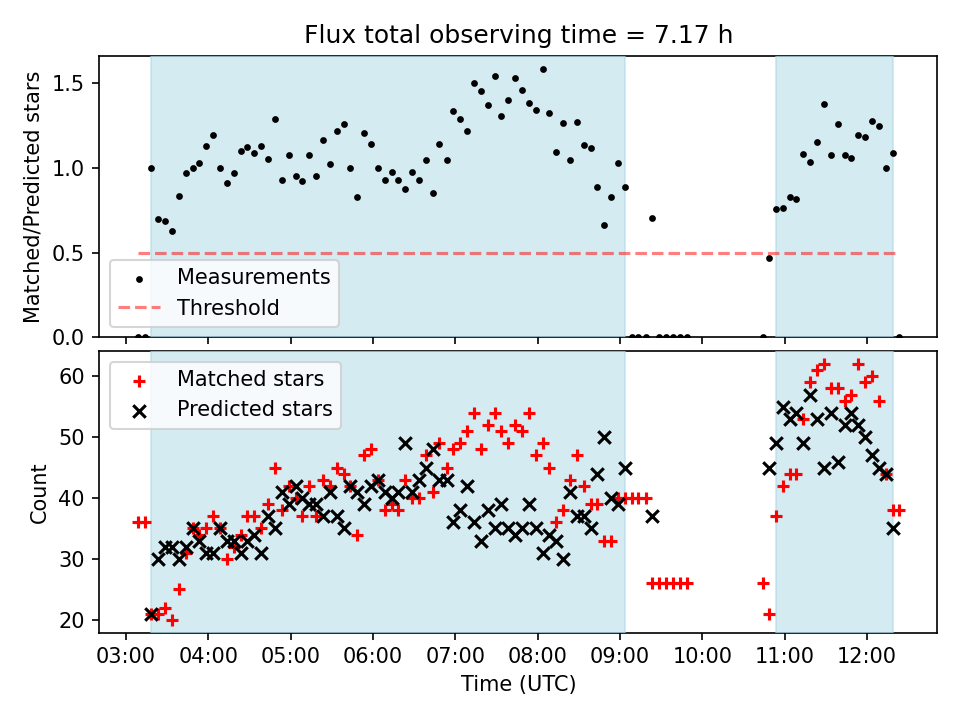 Flux total observing time = 7.17 h

Matched/Predicted stars

1.5
1.0
0.5
0.0

Measurements
Threshold

Matched stars
Predicted stars

Count

60
50
40
30
20

03:00 04:00 05:00 06:00 07:00 08:00 09:00 10:00 11:00 12:00

Time (UTC)